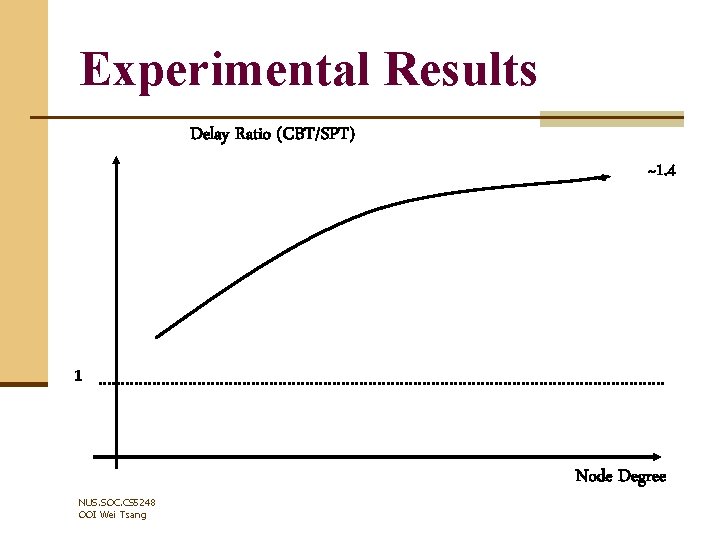 Experimental Results

Delay Ratio (CBT/SPT)

~1.4

1

Node Degree

NUS.SOC.CS5248
OOI Wei Tsang